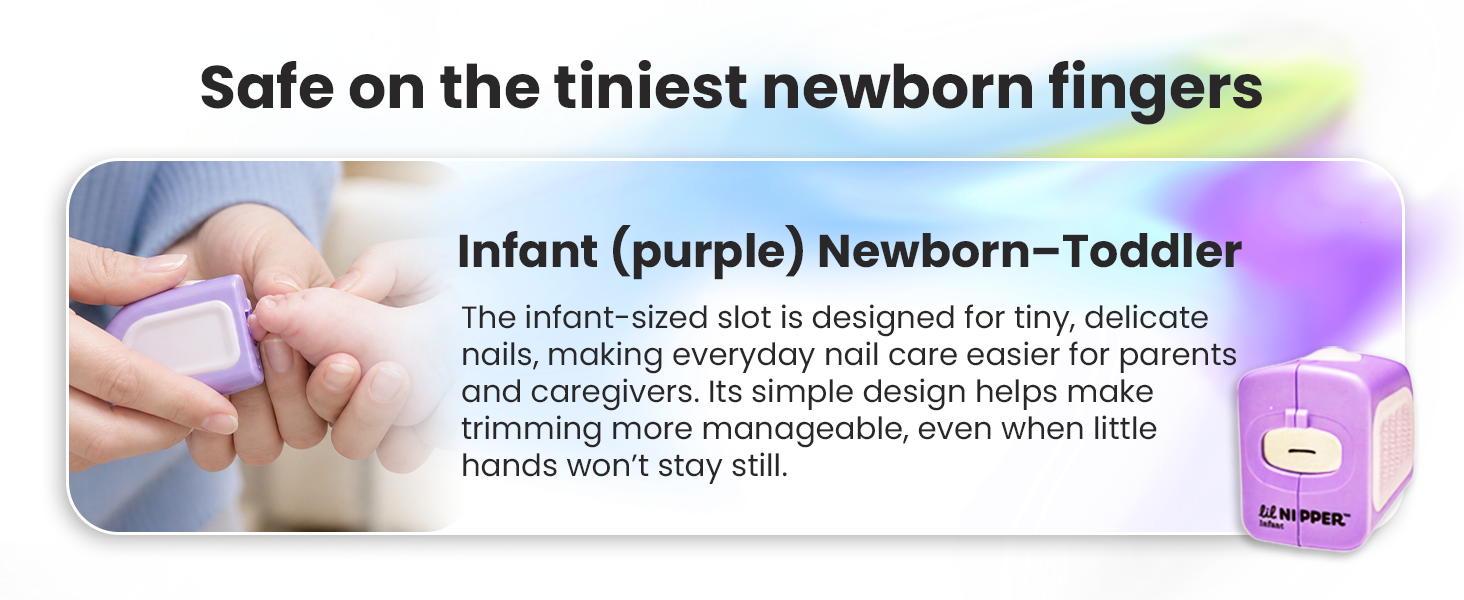 Safe on the tiniest newborn fingers

Infant (purple) Newborn–Toddler

The infant-sized slot is designed for tiny, delicate nails, making everyday nail care easier for parents and caregivers. Its simple design helps make trimming more manageable, even when little hands won't stay still.

lil NIPPER™
Infant